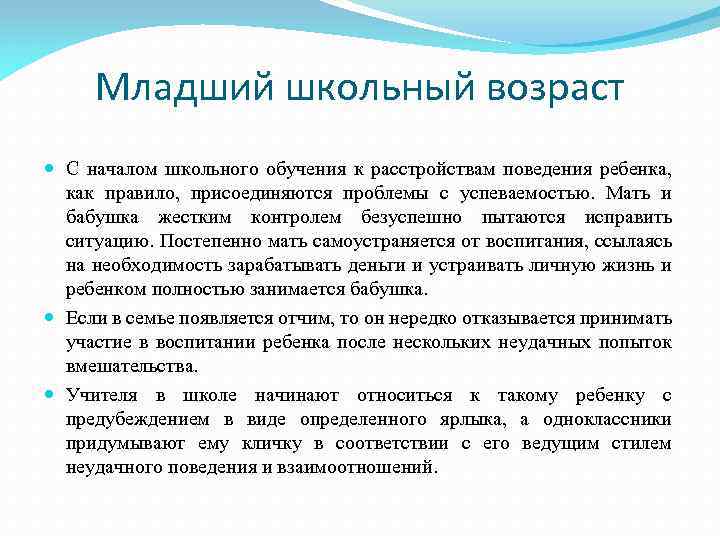 Младший школьный возраст

С началом школьного обучения к расстройствам поведения ребенка, как правило, присоединяются проблемы с успеваемостью. Мать и бабушка жестким контролем безуспешно пытаются исправить ситуацию. Постепенно мать самоустраняется от воспитания, ссылаясь на необходимость зарабатывать деньги и устраивать личную жизнь и ребенком полностью занимается бабушка.

Если в семье появляется отчим, то он нередко отказывается принимать участие в воспитании ребенка после нескольких неудачных попыток вмешательства.

Учителя в школе начинают относиться к такому ребенку с предубеждением в виде определенного ярлыка, а одноклассники придумывают ему кличку в соответствии с его ведущим стилем неудачного поведения и взаимоотношений.